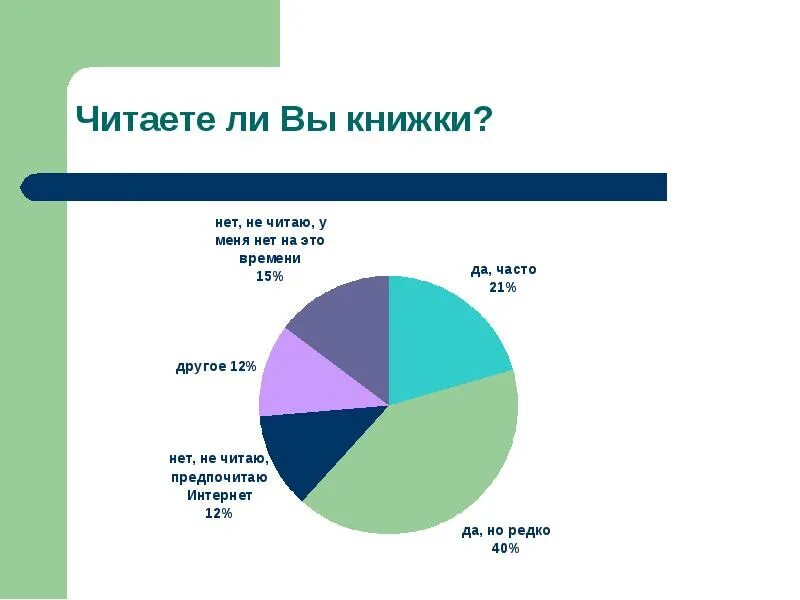 Читаете ли Вы книжки?

нет, не читаю, у меня нет на это времени 15%

да, часто 21%

другое 12%

нет, не читаю, предпочитаю Интернет 12%

да, но редко 40%